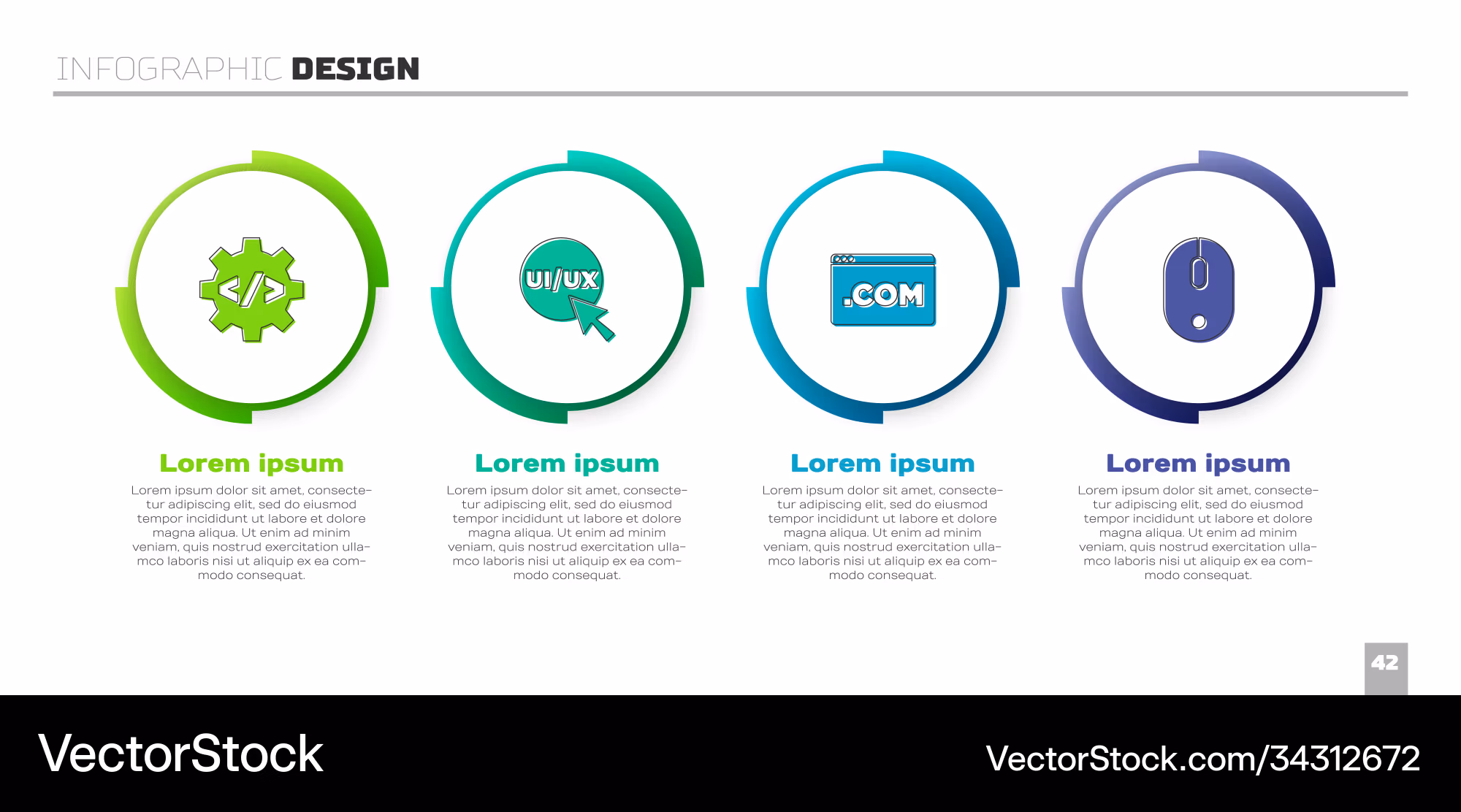 INFOGRAPHIC DESIGN

</>

UI/UX

.COM

Lorem ipsum

Lorem ipsum dolor sit amet, consectetur adipiscing elit, sed do eiusmod tempor incididunt ut labore et dolore magna aliqua. Ut enim ad minim veniam, quis nostrud exercitation ullamco laboris nisi ut aliquip ex ea commodo consequat.

Lorem ipsum

Lorem ipsum dolor sit amet, consectetur adipiscing elit, sed do eiusmod tempor incididunt ut labore et dolore magna aliqua. Ut enim ad minim veniam, quis nostrud exercitation ullamco laboris nisi ut aliquip ex ea commodo consequat.

Lorem ipsum

Lorem ipsum dolor sit amet, consectetur adipiscing elit, sed do eiusmod tempor incididunt ut labore et dolore magna aliqua. Ut enim ad minim veniam, quis nostrud exercitation ullamco laboris nisi ut aliquip ex ea commodo consequat.

Lorem ipsum

Lorem ipsum dolor sit amet, consectetur adipiscing elit, sed do eiusmod tempor incididunt ut labore et dolore magna aliqua. Ut enim ad minim veniam, quis nostrud exercitation ullamco laboris nisi ut aliquip ex ea commodo consequat.

42

VectorStock

VectorStock.com/34312672